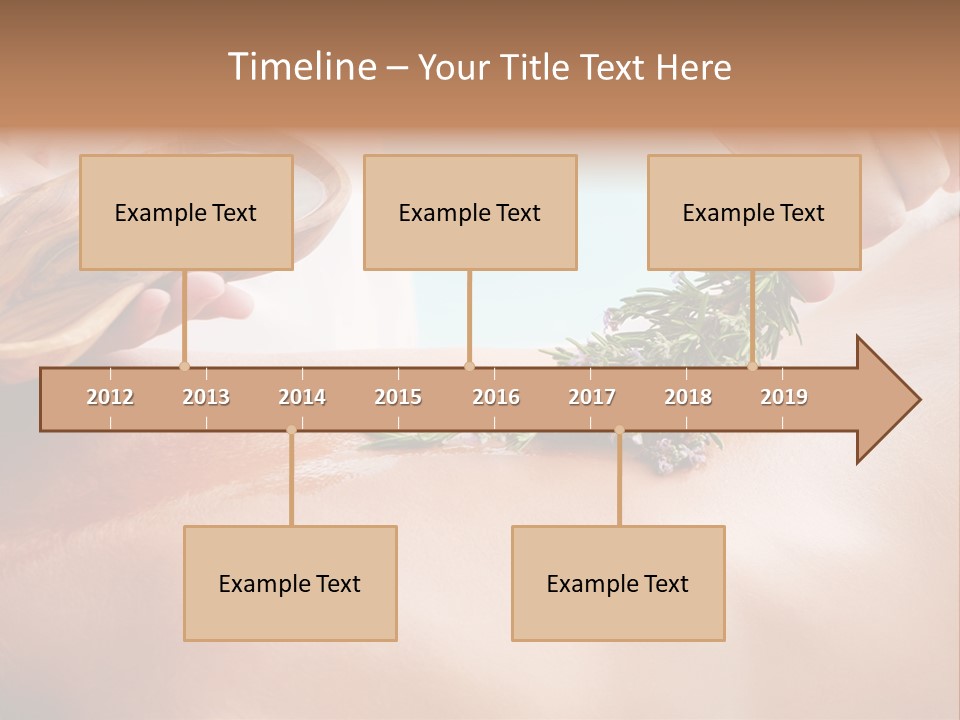 Timeline – Your Title Text Here

Example Text

Example Text

Example Text

2012 2013 2014 2015 2016 2017 2018 2019

Example Text

Example Text